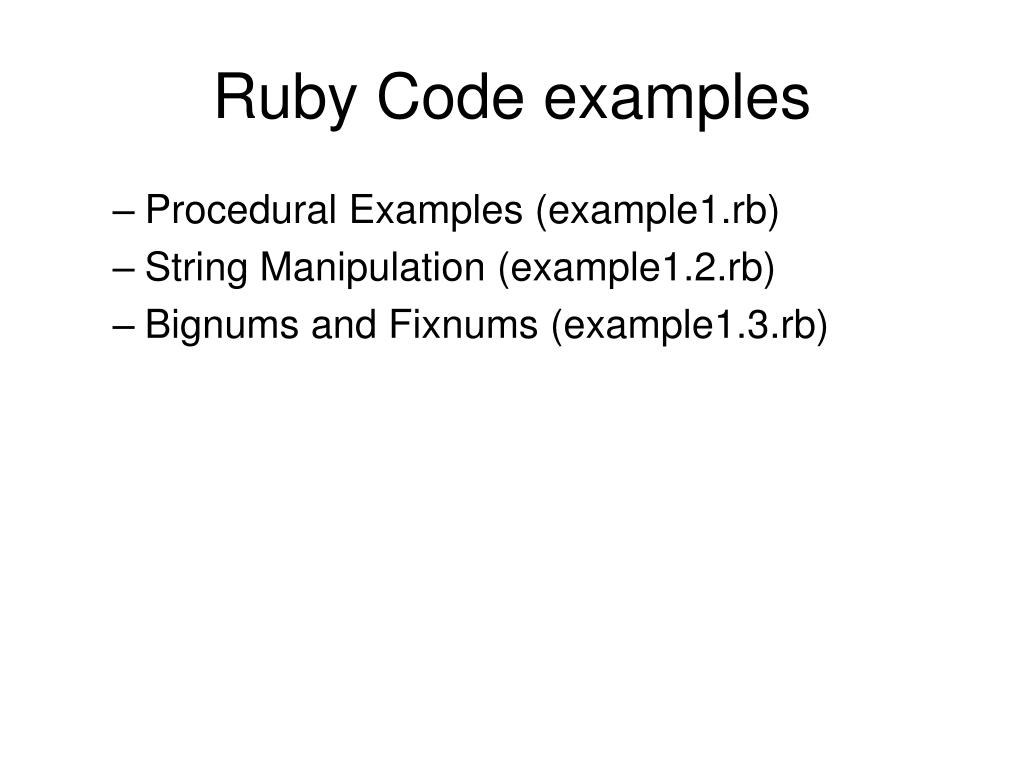 Ruby Code examples

– Procedural Examples (example1.rb)
– String Manipulation (example1.2.rb)
– Bignums and Fixnums (example1.3.rb)